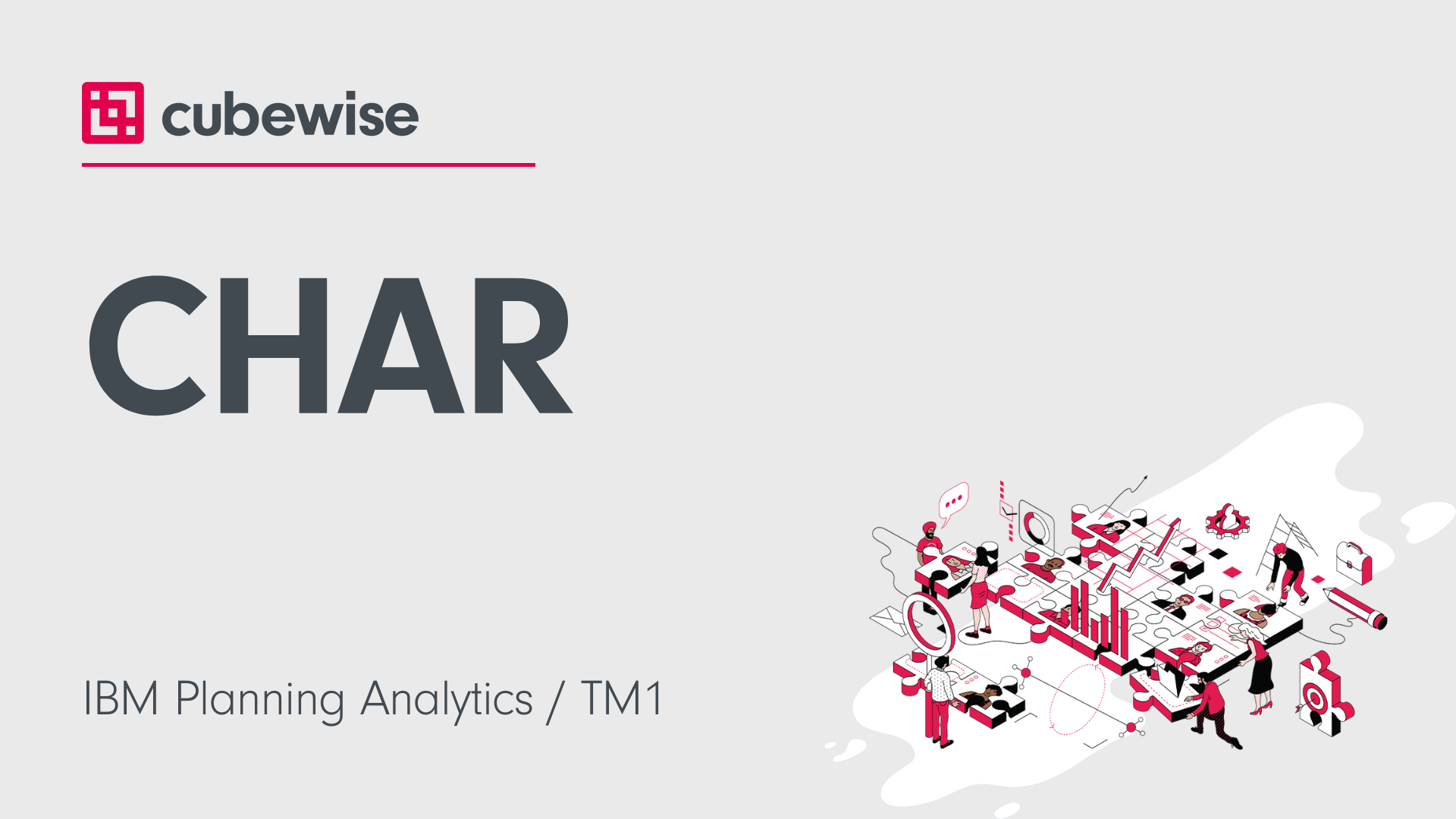 cubewise

CHAR

IBM Planning Analytics / TM1